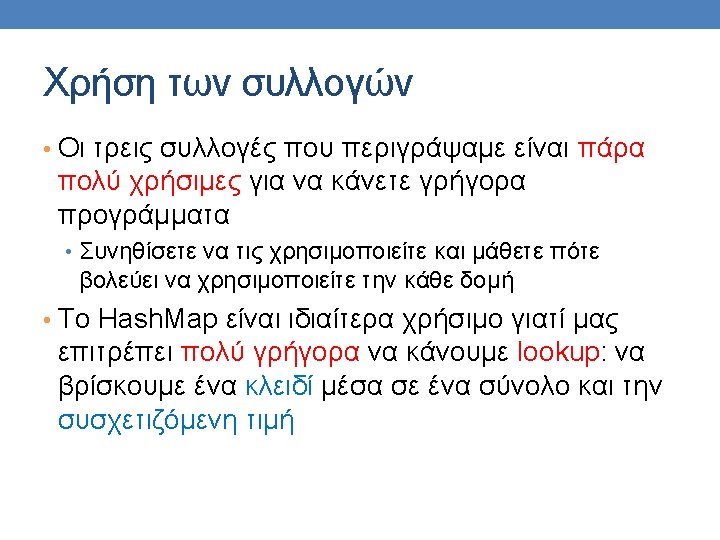 Χρήση των συλλογών

• Οι τρεις συλλογές που περιγράψαμε είναι πάρα πολύ χρήσιμες για να κάνετε γρήγορα προγράμματα
  • Συνηθίσετε να τις χρησιμοποιείτε και μάθετε πότε βολεύει να χρησιμοποιείτε την κάθε δομή
• Το HashMap είναι ιδιαίτερα χρήσιμο γιατί μας επιτρέπει πολύ γρήγορα να κάνουμε lookup: να βρίσκουμε ένα κλειδί μέσα σε ένα σύνολο και την συσχετιζόμενη τιμή